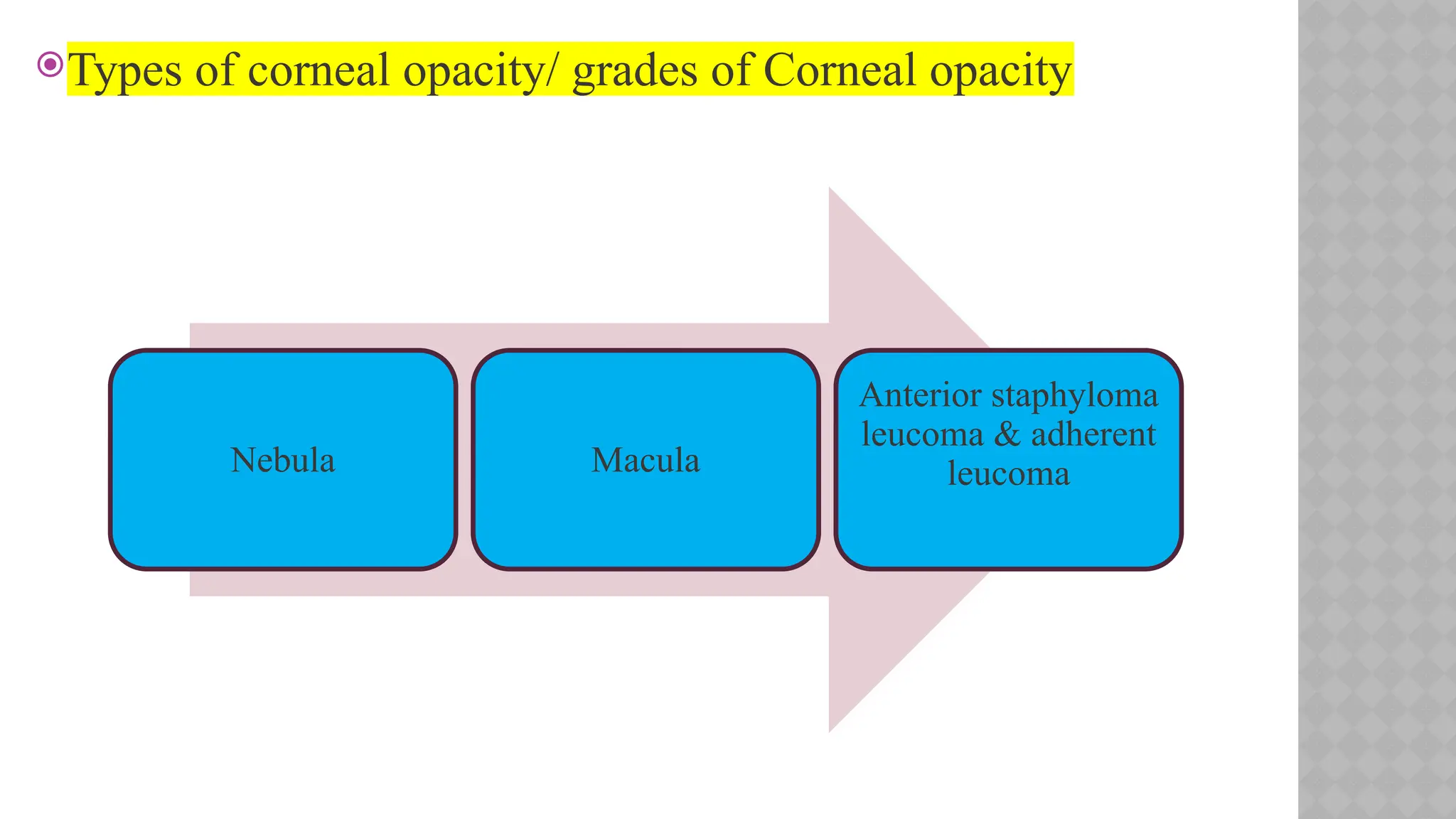 Types of corneal opacity/ grades of Corneal opacity

Nebula

Macula

Anterior staphyloma leucoma & adherent leucoma